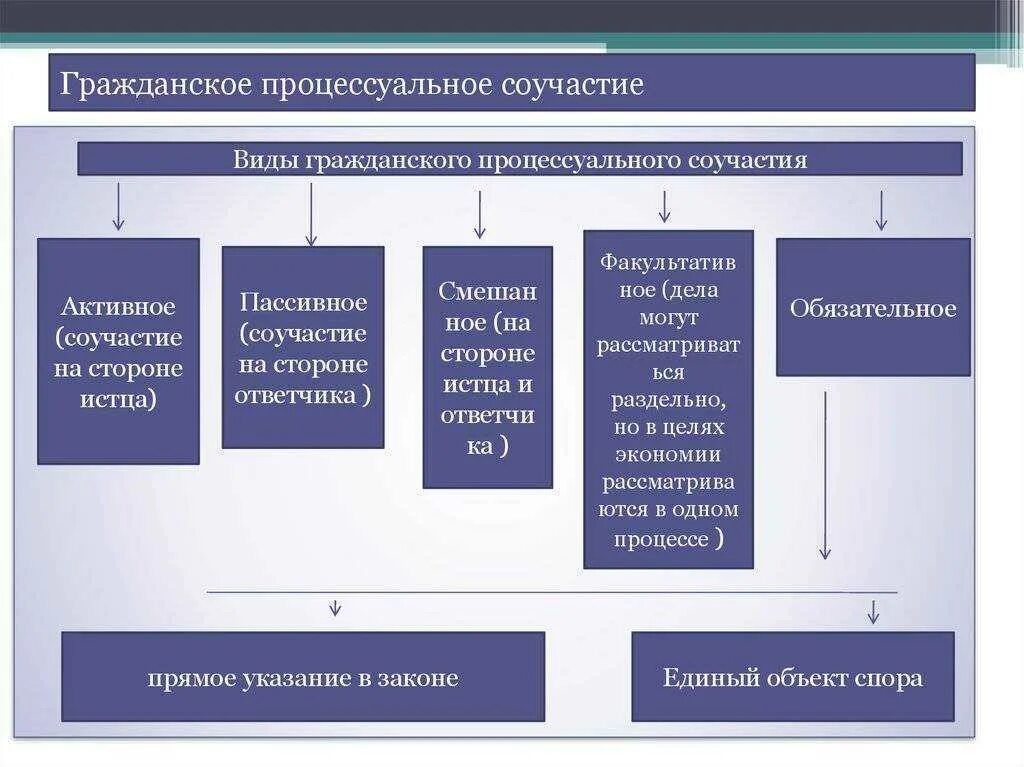 Гражданское процессуальное соучастие

Виды гражданского процессуального соучастия

Активное (соучастие на стороне истца)

Пассивное (соучастие на стороне ответчика )

Смешанное (на стороне истца и ответчика )

Факультативное (дела могут рассматриваться раздельно, но в целях экономии рассматриваются в одном процессе )

Обязательное

прямое указание в законе

Единый объект спора